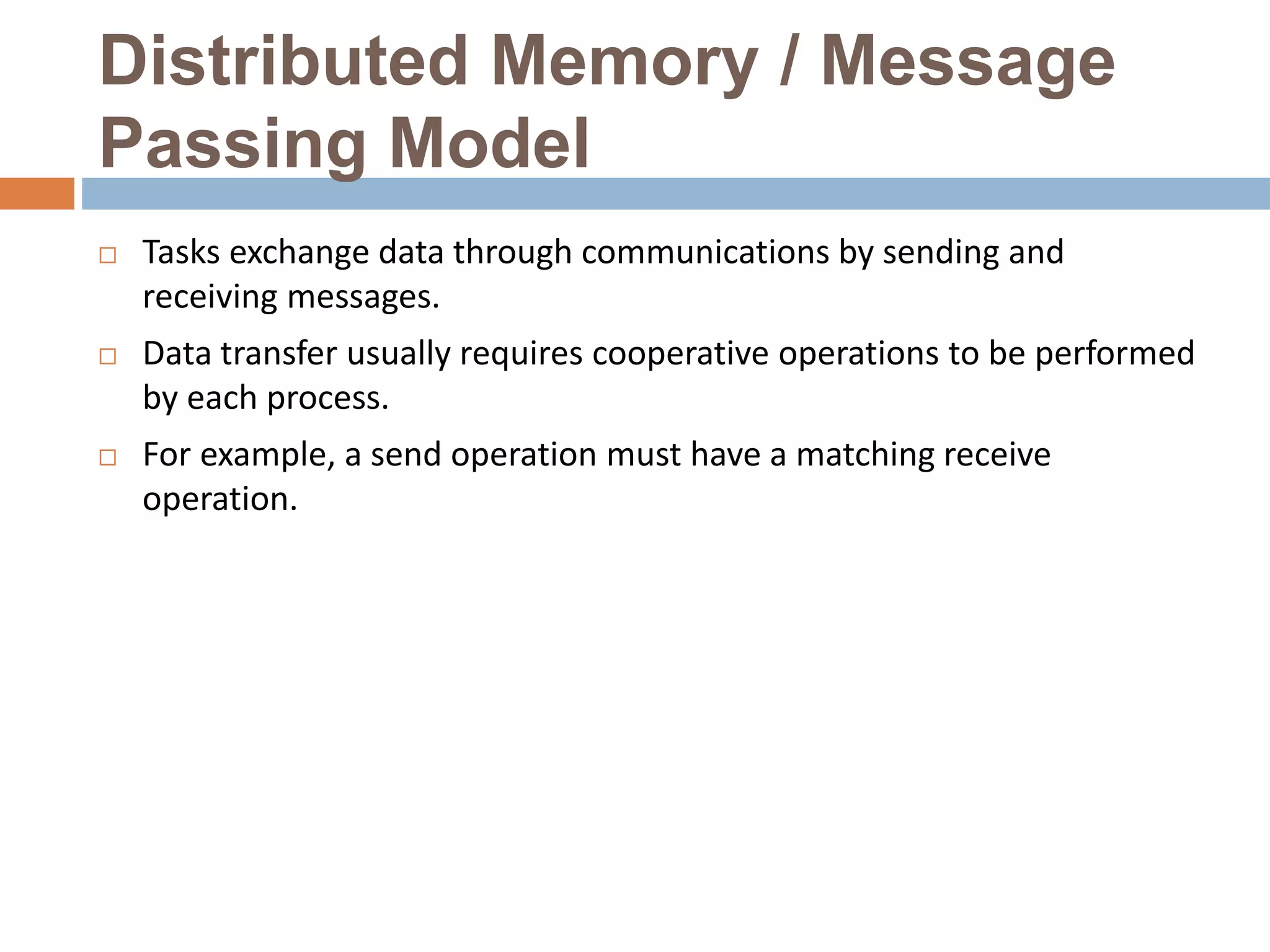 Distributed Memory / Message Passing Model

□ Tasks exchange data through communications by sending and receiving messages.

□ Data transfer usually requires cooperative operations to be performed by each process.

□ For example, a send operation must have a matching receive operation.